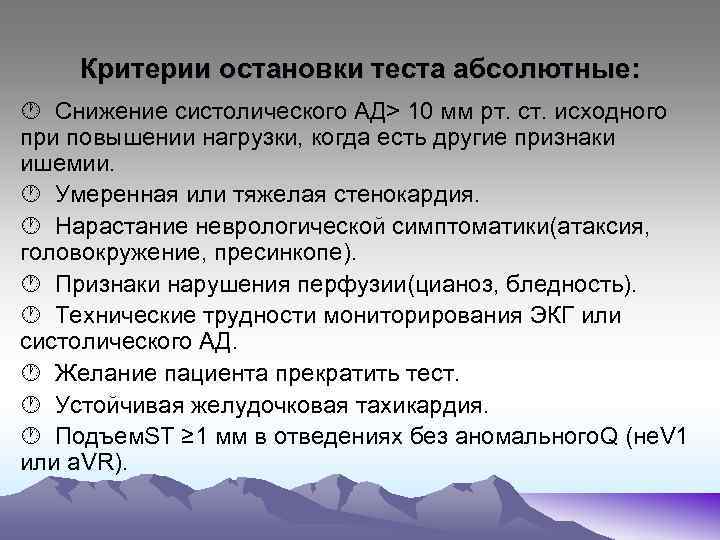 Критерии остановки теста абсолютные:

Снижение систолического АД> 10 мм рт. ст. исходного при повышении нагрузки, когда есть другие признаки ишемии.

Умеренная или тяжелая стенокардия.

Нарастание неврологической симптоматики(атаксия, головокружение, пресинкопе).

Признаки нарушения перфузии(цианоз, бледность).

Технические трудности мониторирования ЭКГ или систолического АД.

Желание пациента прекратить тест.

Устойчивая желудочковая тахикардия.

ПодъемST ≥1 мм в отведениях без аномальногоQ (неV1 или aVR).